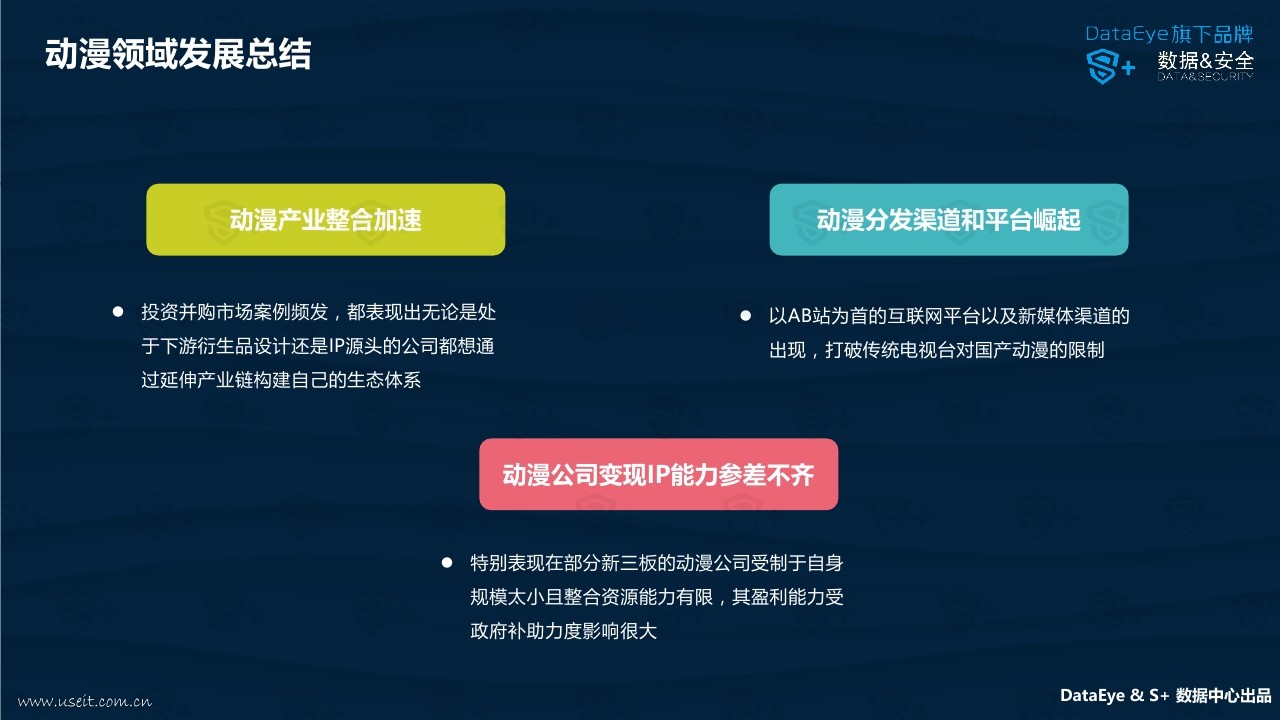 动漫领域发展总结

DataEye旗下品牌
S+ 数据&安全
DATA&SECURITY

动漫产业整合加速

● 投资并购市场案例频发，都表现出无论是处于下游衍生品设计还是IP源头的公司都想通过延伸产业链构建自己的生态体系

动漫分发渠道和平台崛起

● 以AB站为首的互联网平台以及新媒体渠道的出现，打破传统电视台对国产动漫的限制

动漫公司变现IP能力参差不齐

● 特别表现在部分新三板的动漫公司受制于自身规模太小且整合资源能力有限，其盈利能力受政府补助力度影响很大

www.useit.com.cn

DataEye & S+ 数据中心出品